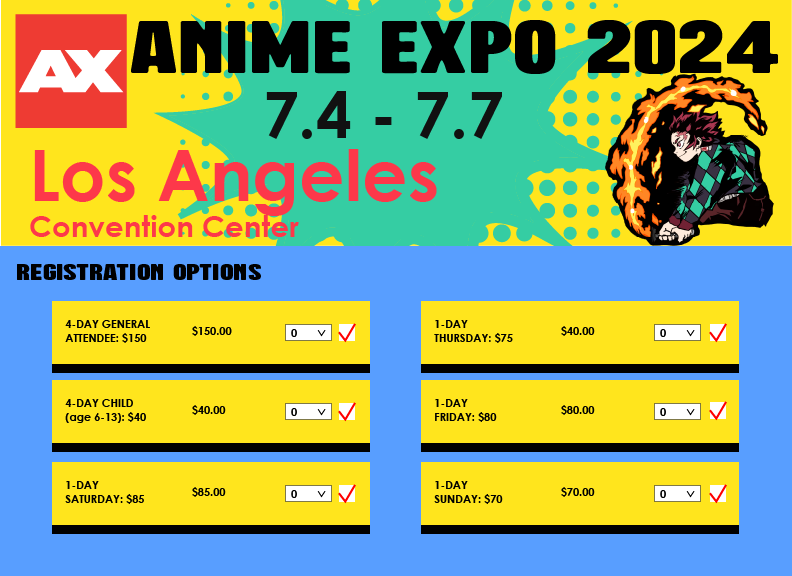 AX

ANIME EXPO 2024

7.4 - 7.7

Los Angeles

Convention Center

REGISTRATION OPTIONS

4-DAY GENERAL ATTENDEE: $150 $150.00 0

4-DAY CHILD (age 6-13): $40 $40.00 0

1-DAY SATURDAY: $85 $85.00 0

1-DAY THURSDAY: $75 $40.00 0

1-DAY FRIDAY: $80 $80.00 0

1-DAY SUNDAY: $70 $70.00 0